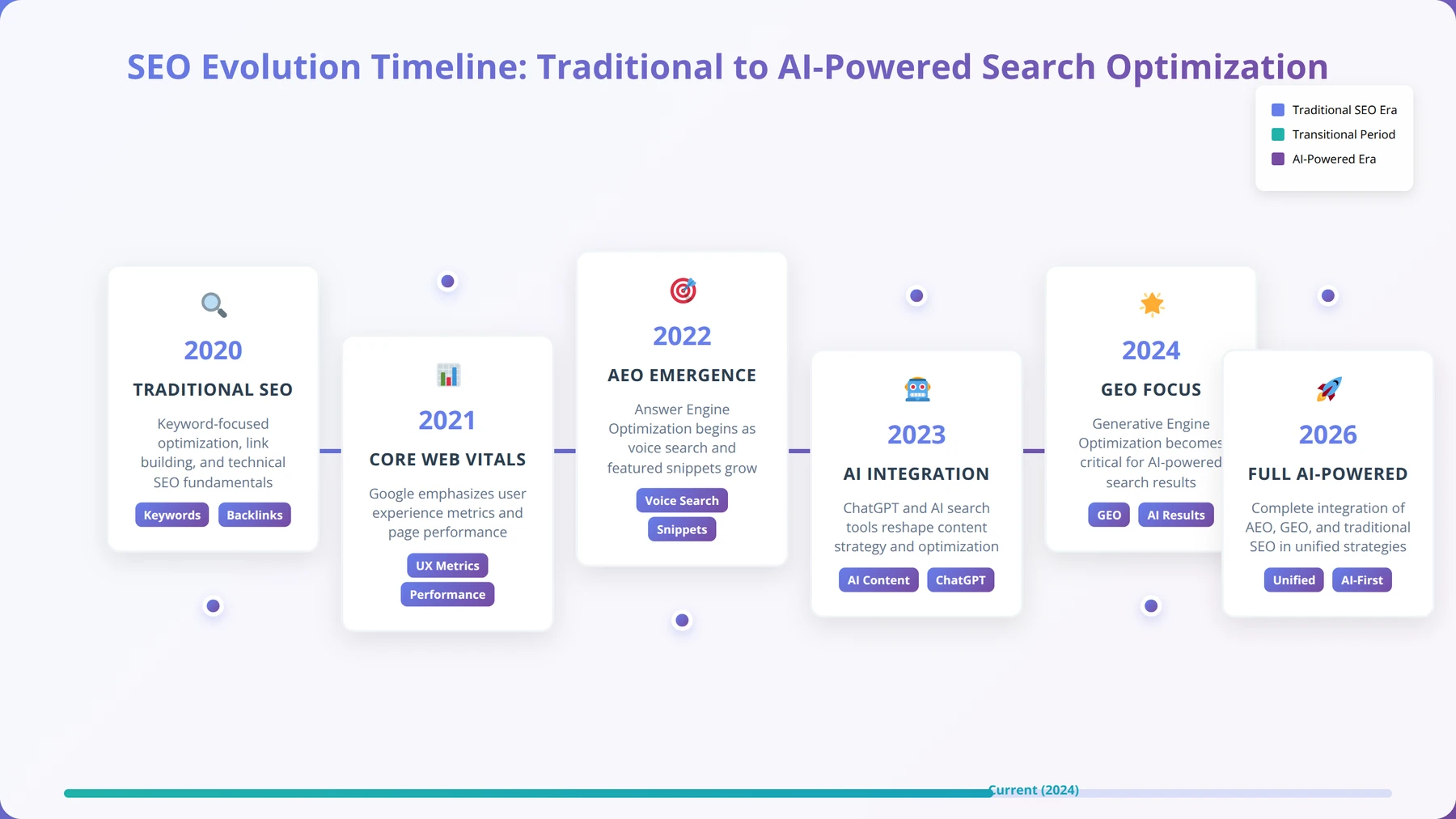 SEO Evolution Timeline: Traditional to AI-Powered Search Optimization

Traditional SEO Era
Transitional Period
AI-Powered Era

2020
TRADITIONAL SEO
Keyword-focused optimization, link building, and technical SEO fundamentals
Keywords
Backlinks

2021
CORE WEB VITALS
Google emphasizes user experience metrics and page performance
UX Metrics
Performance

2022
AEO EMERGENCE
Answer Engine Optimization begins as voice search and featured snippets grow
Voice Search
Snippets

2023
AI INTEGRATION
ChatGPT and AI search tools reshape content strategy and optimization
AI Content
ChatGPT

2024
GEO FOCUS
Generative Engine Optimization becomes critical for AI-powered search results
GEO
AI Results

2026
FULL AI-POWERED
Complete integration of AEO, GEO, and traditional SEO in unified strategies
Unified
AI-First

Current (2024)